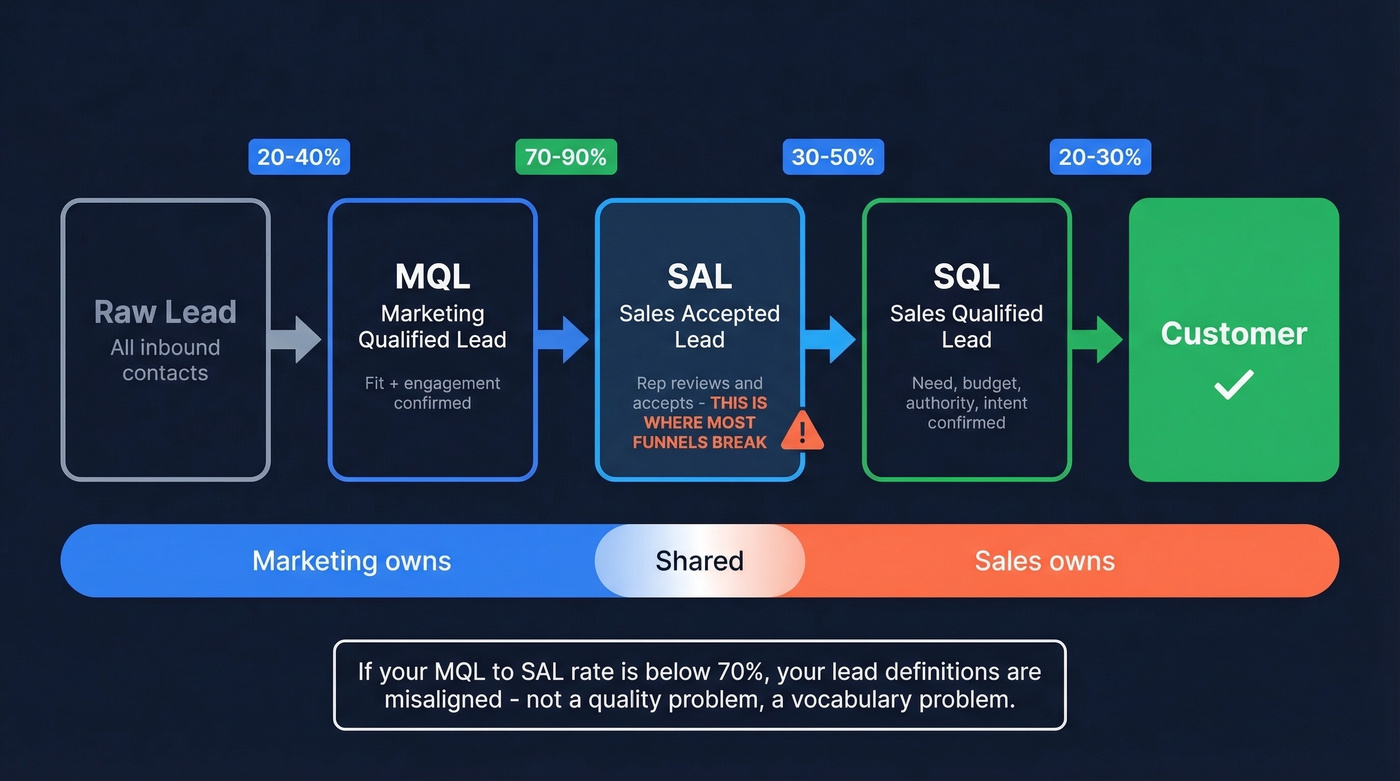 20-40%

70-90%

30-50%

20-30%

Raw Lead
All inbound contacts

MQL
Marketing Qualified Lead

Fit + engagement confirmed

SAL
Sales Accepted Lead

Rep reviews and accepts - THIS IS WHERE MOST FUNNELS BREAK

SQL
Sales Qualified Lead

Need, budget, authority, intent confirmed

Customer

Marketing owns

Shared

Sales owns

If your MQL to SAL rate is below 70%, your lead definitions are misaligned - not a quality problem, a vocabulary problem.